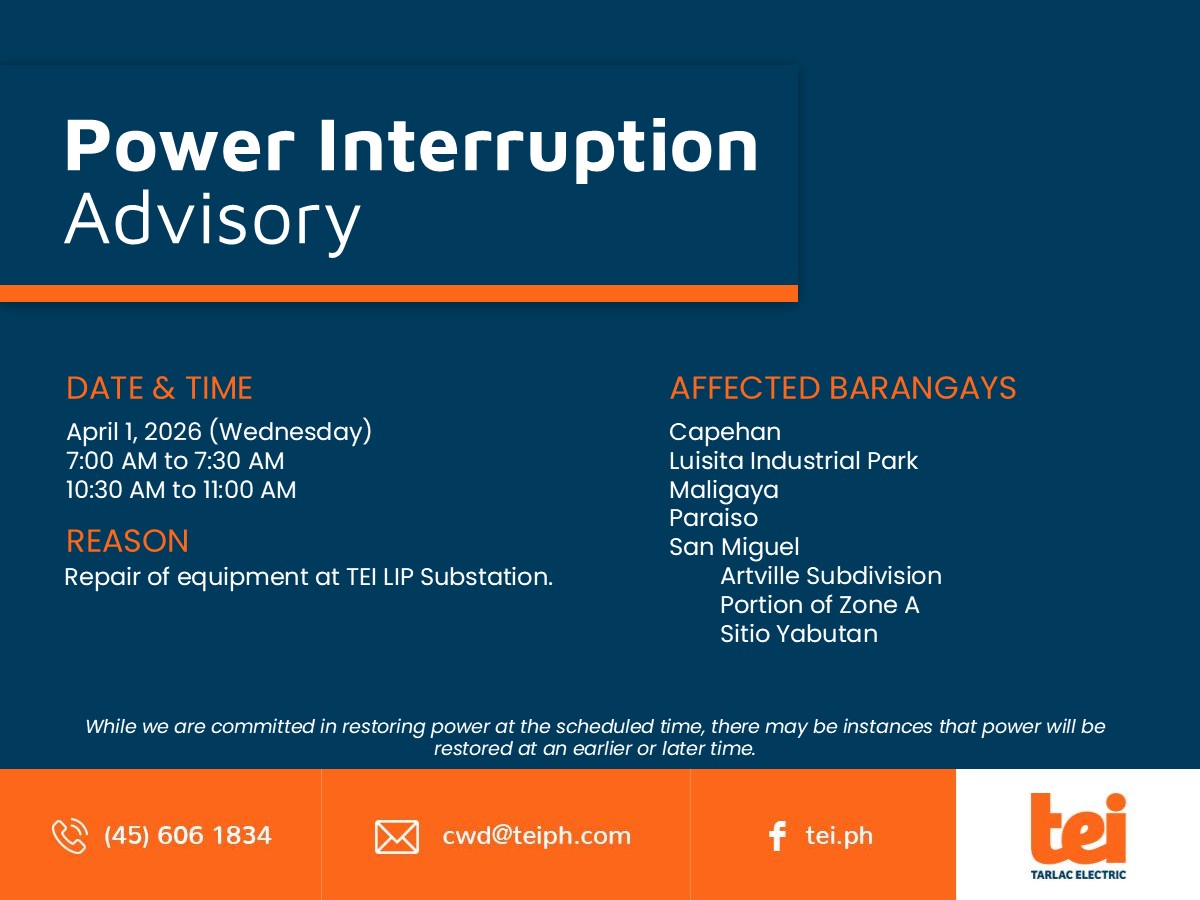 Power Interruption Advisory

DATE & TIME
April 1, 2026 (Wednesday)
7:00 AM to 7:30 AM
10:30 AM to 11:00 AM

REASON
Repair of equipment at TEI LIP Substation.

AFFECTED BARANGAYS
Capehan
Luisita Industrial Park
Maligaya
Paraiso
San Miguel
Artville Subdivision
Portion of Zone A
Sitio Yabutan

While we are committed in restoring power at the scheduled time, there may be instances that power will be restored at an earlier or later time.

(45) 606 1834

cwd@teiph.com

tei.ph

tei
TARLAC ELECTRIC